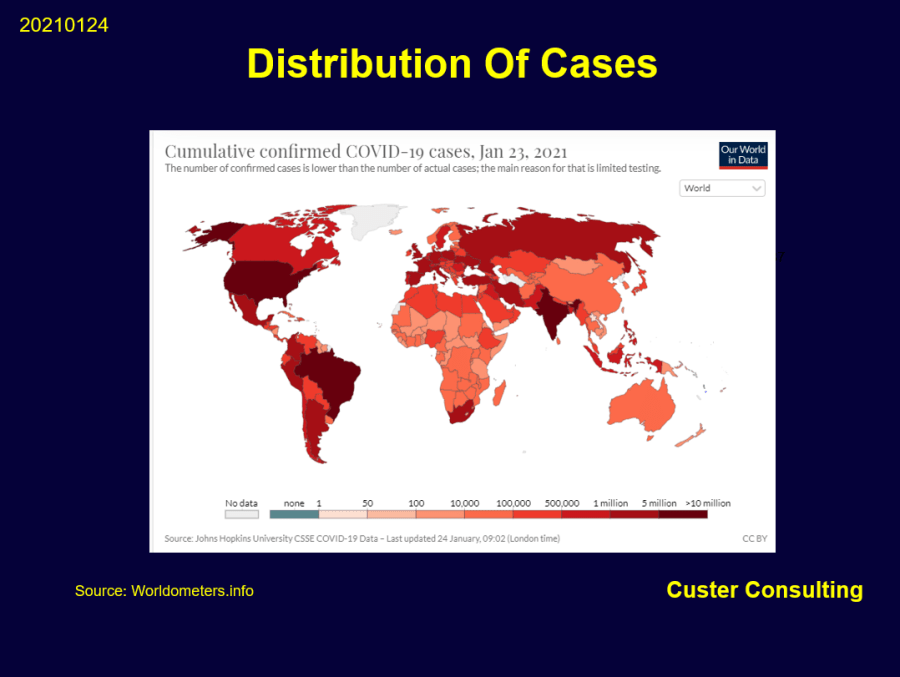 20210124

Distribution Of Cases

Cumulative confirmed COVID-19 cases, Jan 23, 2021
The number of confirmed cases is lower than the number of actual cases; the main reason for that is limited testing.

Our World in Data

World

No data none 1 50 100 10,000 100,000 500,000 1 million 5 million >10 million

Source: Johns Hopkins University CSSE COVID-19 Data – Last updated 24 January, 09:02 (London time)

CC BY

Source: Worldometers.info

Custer Consulting